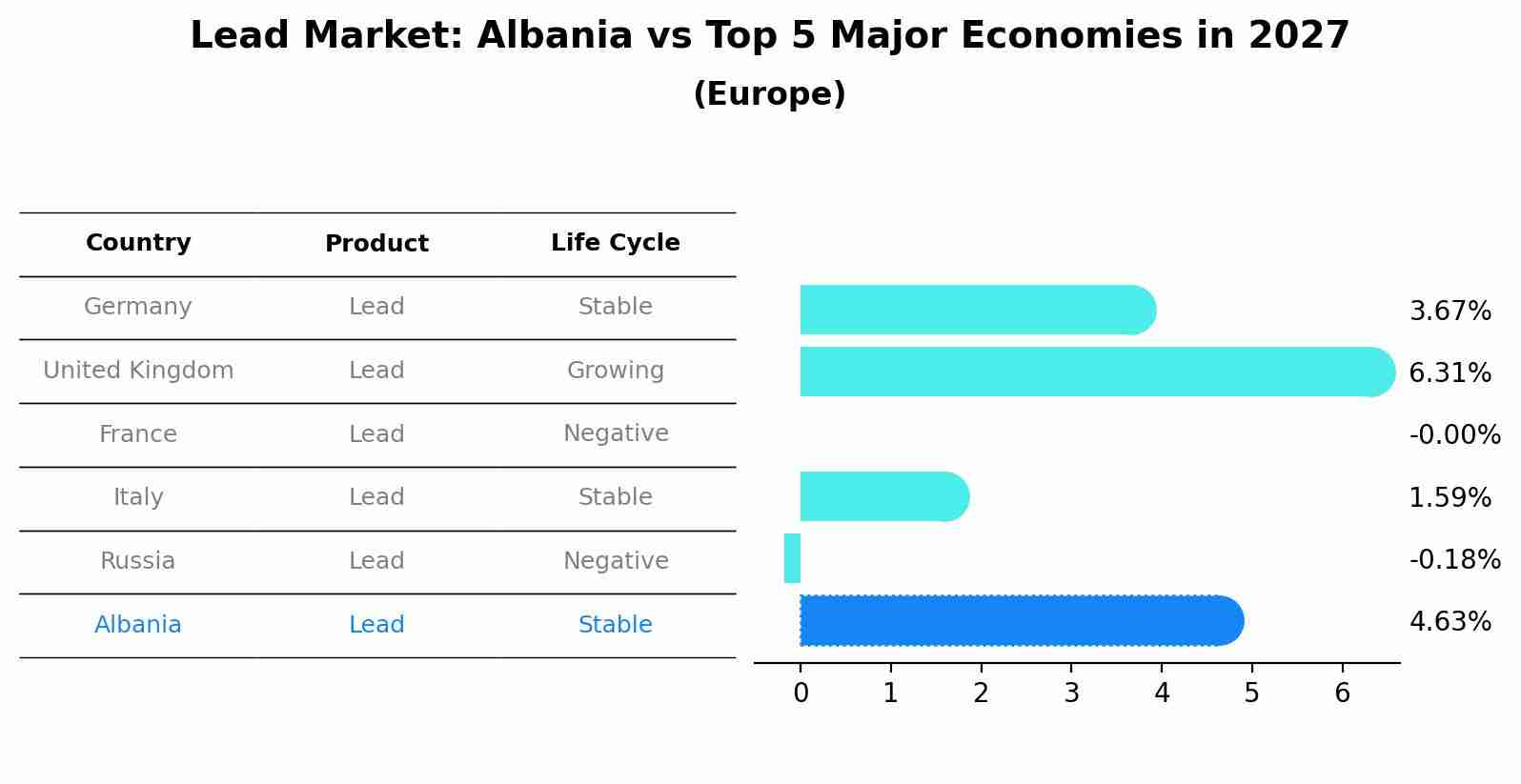 Lead Market: Albania vs Top 5 Major Economies in 2027
(Europe)

| Country | Product | Life Cycle |
|---|---|---|
| Germany | Lead | Stable |
| United Kingdom | Lead | Growing |
| France | Lead | Negative |
| Italy | Lead | Stable |
| Russia | Lead | Negative |
| Albania | Lead | Stable |

3.67%
6.31%
-0.00%
1.59%
-0.18%
4.63%

0 1 2 3 4 5 6